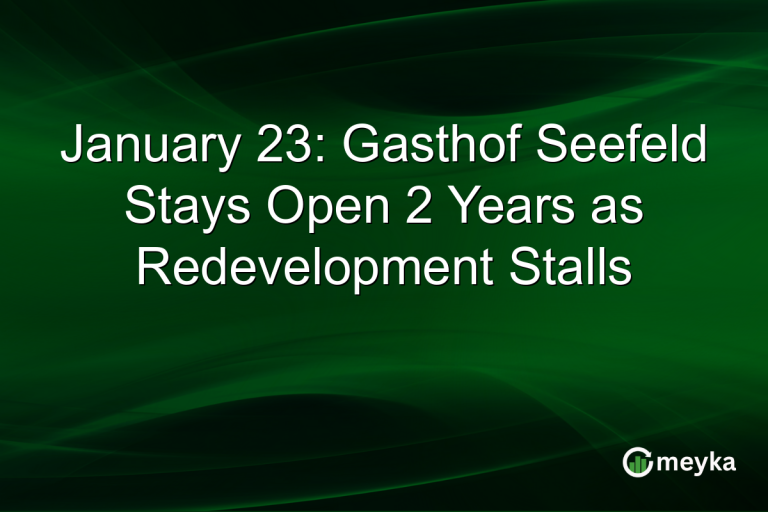 January 23: Gasthof Seefeld Stays Open 2 Years as Redevelopment Stalls

meyka